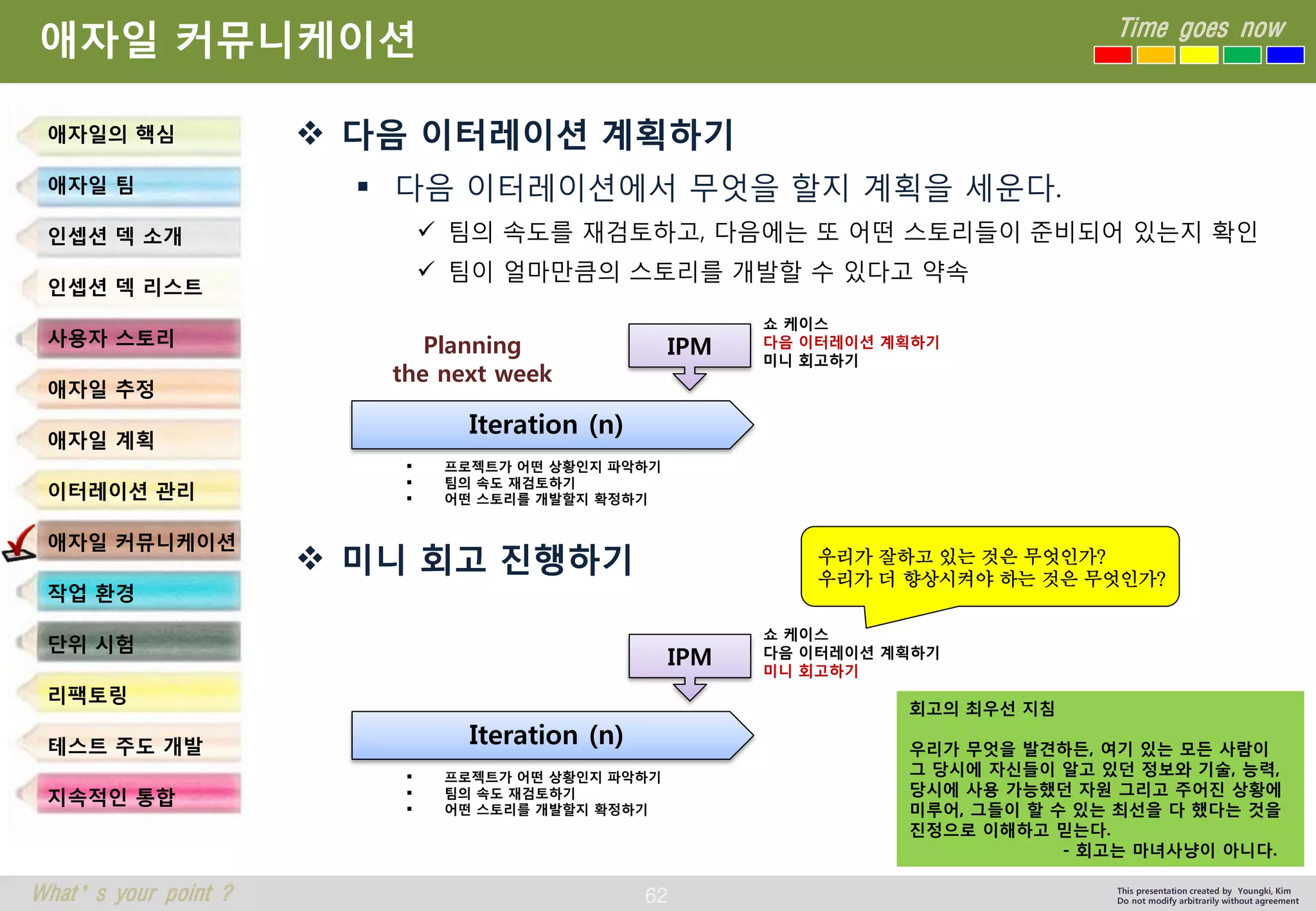 애자일 커뮤니케이션

Time goes now

애자일의 핵심
애자일 팀
인셉션 덱 소개
인셉션 덱 리스트
사용자 스토리
애자일 추정
애자일 계획
이터레이션 관리
애자일 커뮤니케이션
작업 환경
단위 시험
리팩토링
테스트 주도 개발
지속적인 통합

❖ 다음 이터레이션 계획하기

▪ 다음 이터레이션에서 무엇을 할지 계획을 세운다.

✓ 팀의 속도를 재검토하고, 다음에는 또 어떤 스토리들이 준비되어 있는지 확인

✓ 팀이 얼마만큼의 스토리를 개발할 수 있다고 약속

Planning the next week

IPM

쇼 케이스
다음 이터레이션 계획하기
미니 회고하기

Iteration (n)

▪ 프로젝트가 어떤 상황인지 파악하기
▪ 팀의 속도 재검토하기
▪ 어떤 스토리를 개발할지 확정하기

❖ 미니 회고 진행하기

우리가 잘하고 있는 것은 무엇인가?
우리가 더 향상시켜야 하는 것은 무엇인가?

IPM

쇼 케이스
다음 이터레이션 계획하기
미니 회고하기

Iteration (n)

▪ 프로젝트가 어떤 상황인지 파악하기
▪ 팀의 속도 재검토하기
▪ 어떤 스토리를 개발할지 확정하기

회고의 최우선 지침

우리가 무엇을 발견하든, 여기 있는 모든 사람이 그 당시에 자신들이 알고 있던 정보와 기술, 능력, 당시에 사용 가능했던 자원 그리고 주어진 상황에 미루어, 그들이 할 수 있는 최선을 다 했다는 것을 진정으로 이해하고 믿는다.
- 회고는 마녀사냥이 아니다.

What's your point ?

62

This presentation created by Youngki, Kim
Do not modify arbitrarily without agreement